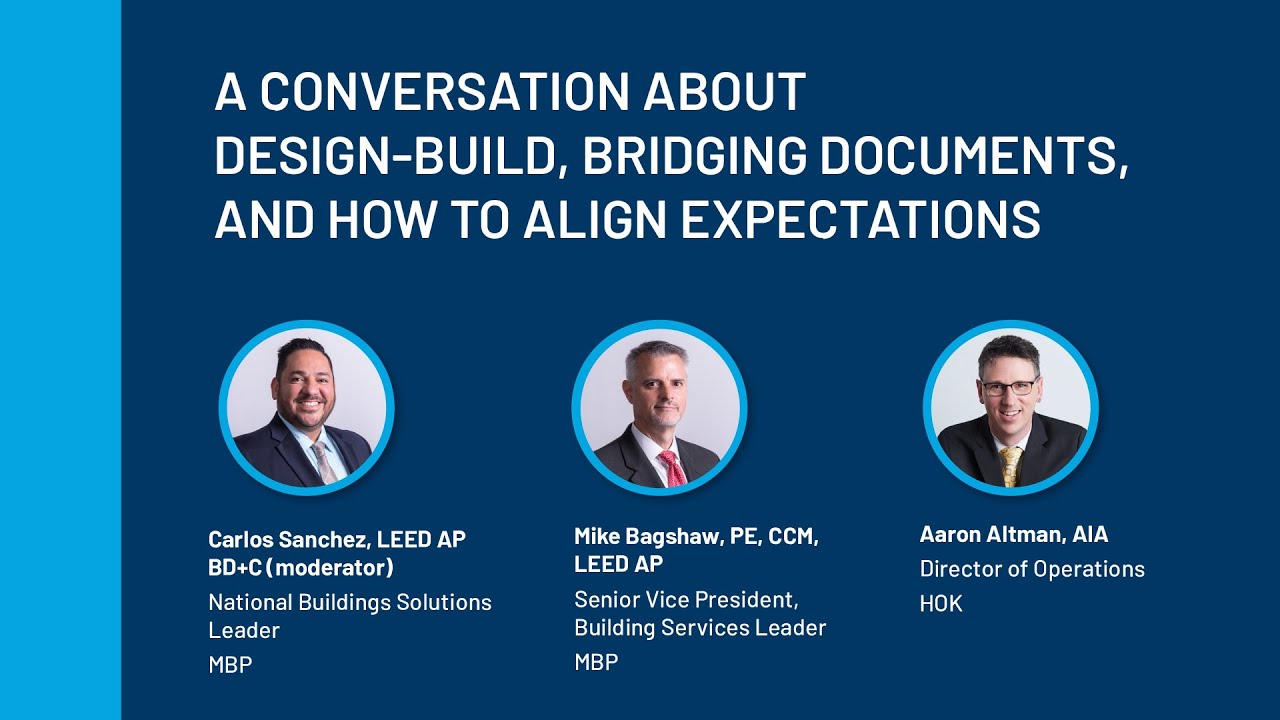 A CONVERSATION ABOUT DESIGN-BUILD, BRIDGING DOCUMENTS, AND HOW TO ALIGN EXPECTATIONS

Carlos Sanchez, LEED AP BD+C (moderator)
National Buildings Solutions Leader
MBP

Mike Bagshaw, PE, CCM, LEED AP
Senior Vice President, Building Services Leader
MBP

Aaron Altman, AIA
Director of Operations
HOK